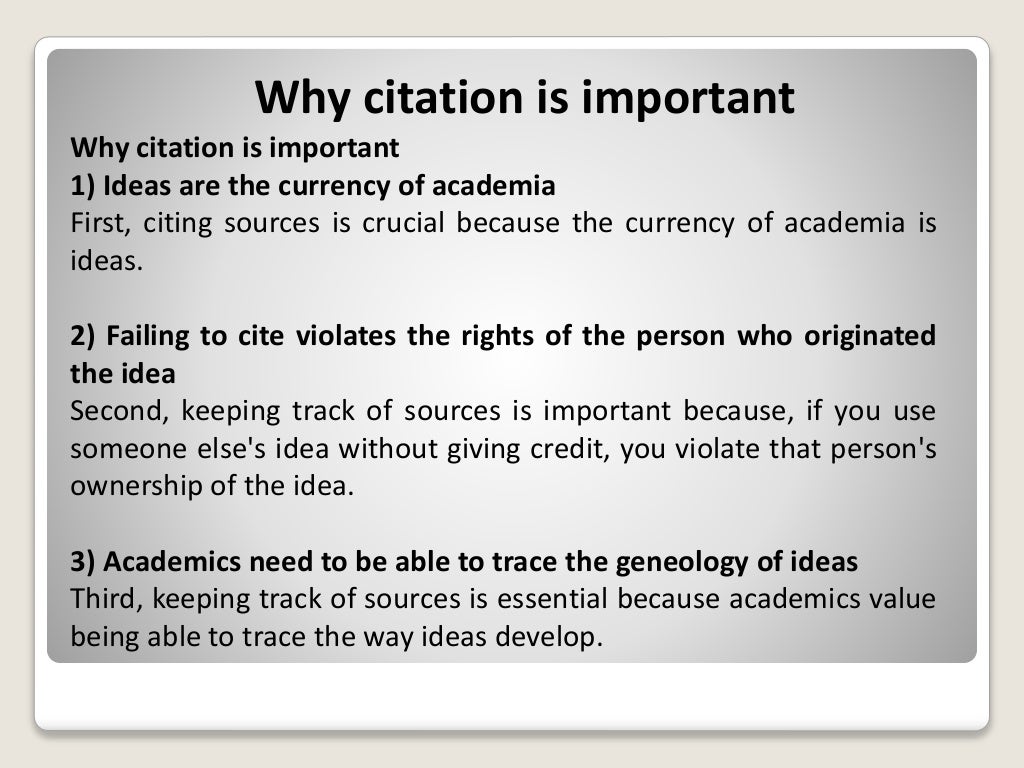 Why citation is important

Why citation is important
1) Ideas are the currency of academia
First, citing sources is crucial because the currency of academia is ideas.

2) Failing to cite violates the rights of the person who originated the idea
Second, keeping track of sources is important because, if you use someone else's idea without giving credit, you violate that person's ownership of the idea.

3) Academics need to be able to trace the geneology of ideas
Third, keeping track of sources is essential because academics value being able to trace the way ideas develop.